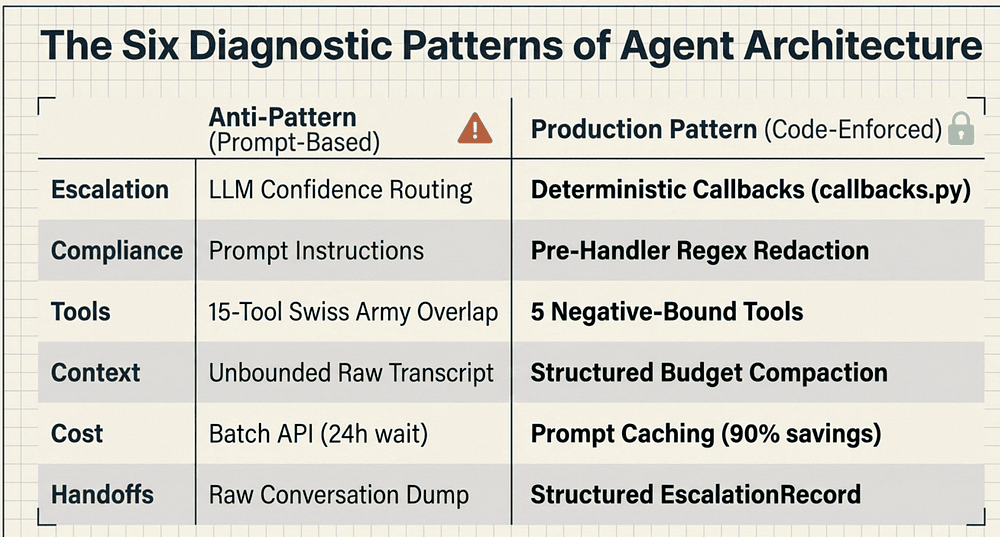 The Six Diagnostic Patterns of Agent Architecture

| | Anti-Pattern (Prompt-Based) | Production Pattern (Code-Enforced) |
|---|---|---|
| Escalation | LLM Confidence Routing | Deterministic Callbacks (callbacks.py) |
| Compliance | Prompt Instructions | Pre-Handler Regex Redaction |
| Tools | 15-Tool Swiss Army Overlap | 5 Negative-Bound Tools |
| Context | Unbounded Raw Transcript | Structured Budget Compaction |
| Cost | Batch API (24h wait) | Prompt Caching (90% savings) |
| Handoffs | Raw Conversation Dump | Structured EscalationRecord |